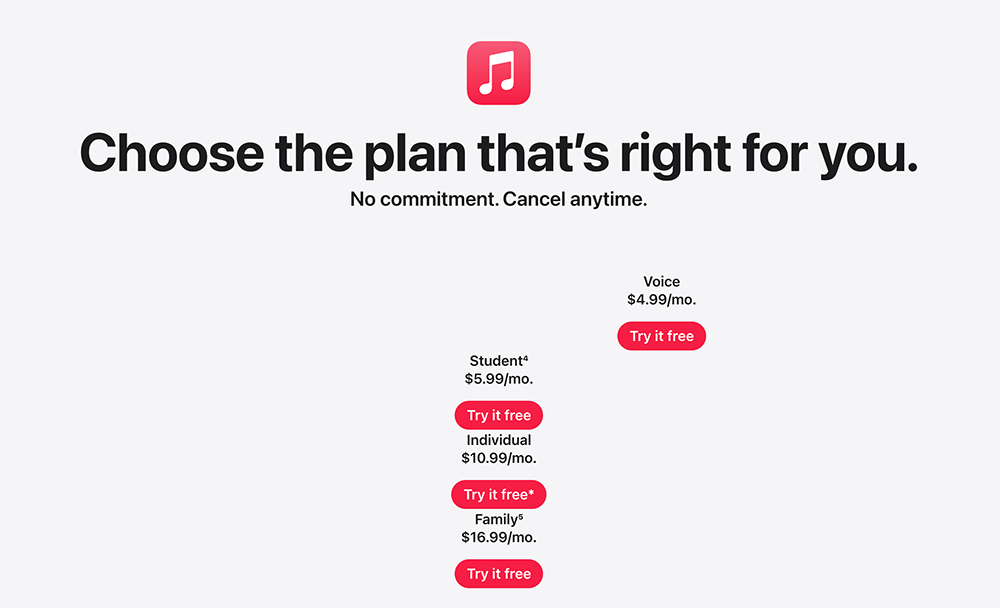 Choose the plan that's right for you.
No commitment. Cancel anytime.

Voice
$4.99/mo.

Try it free

Student⁴
$5.99/mo.

Try it free

Individual
$10.99/mo.

Try it free*

Family⁵
$16.99/mo.

Try it free